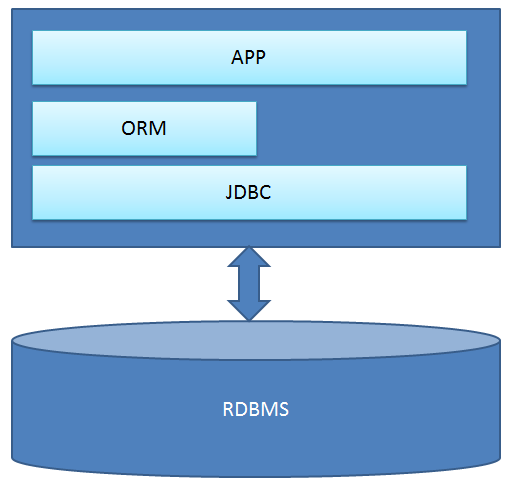 APP

ORM

JDBC

RDBMS